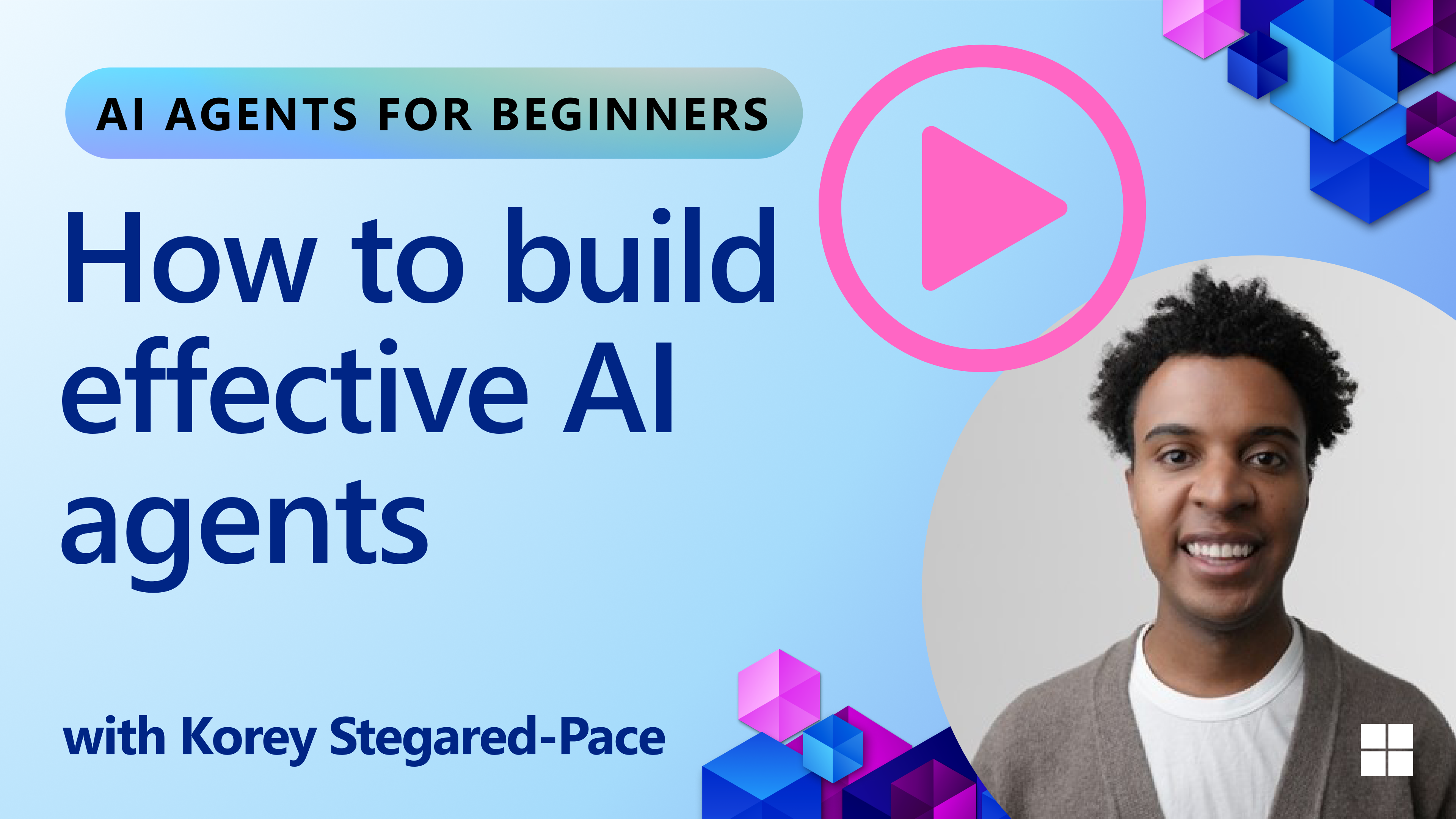 AI AGENTS FOR BEGINNERS

How to build effective AI agents

with Korey Stegared-Pace